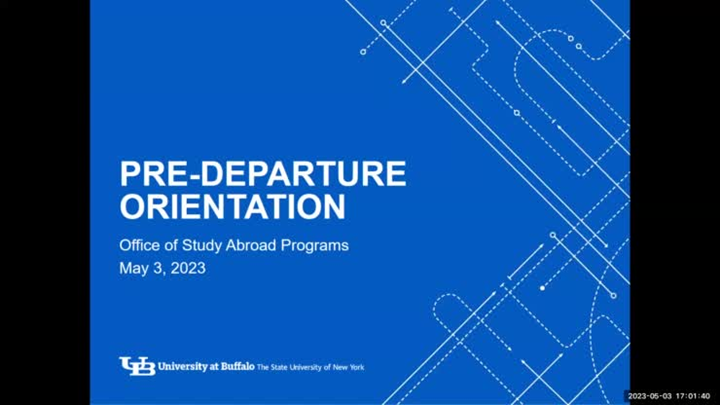 PRE-DEPARTURE ORIENTATION

Office of Study Abroad Programs
May 3, 2023

UB University at Buffalo The State University of New York

2023-05-03 17:01:40